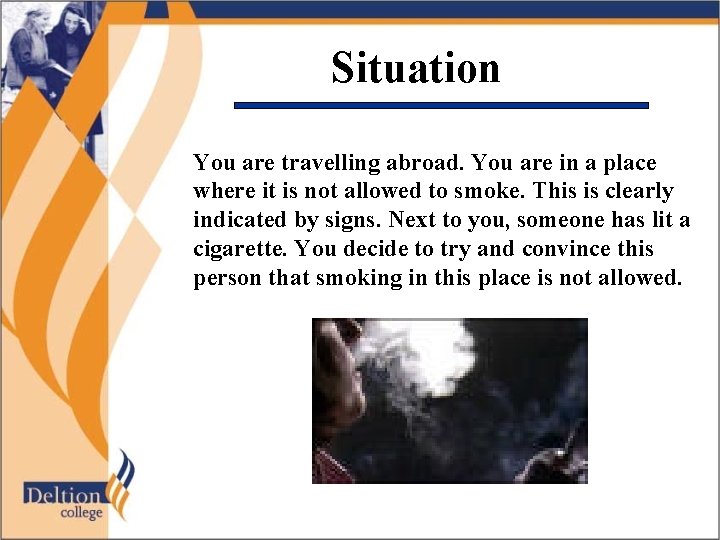 Situation

You are travelling abroad. You are in a place where it is not allowed to smoke. This is clearly indicated by signs. Next to you, someone has lit a cigarette. You decide to try and convince this person that smoking in this place is not allowed.

Deltion college